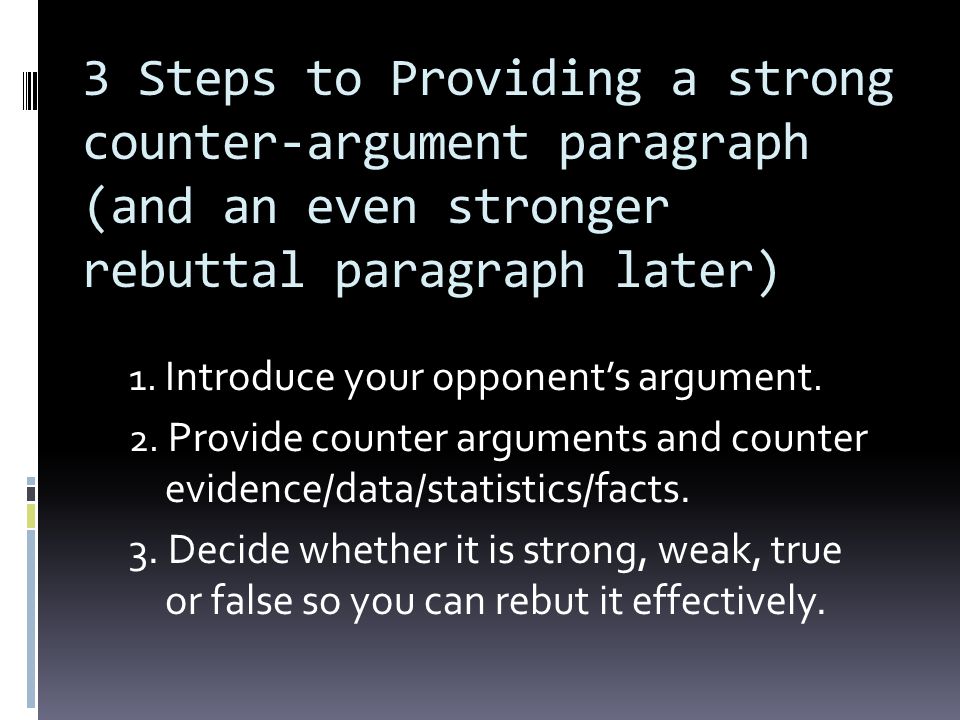 3 Steps to Providing a strong counter-argument paragraph (and an even stronger rebuttal paragraph later)

1. Introduce your opponent’s argument.
2. Provide counter arguments and counter evidence/data/statistics/facts.
3. Decide whether it is strong, weak, true or false so you can rebut it effectively.